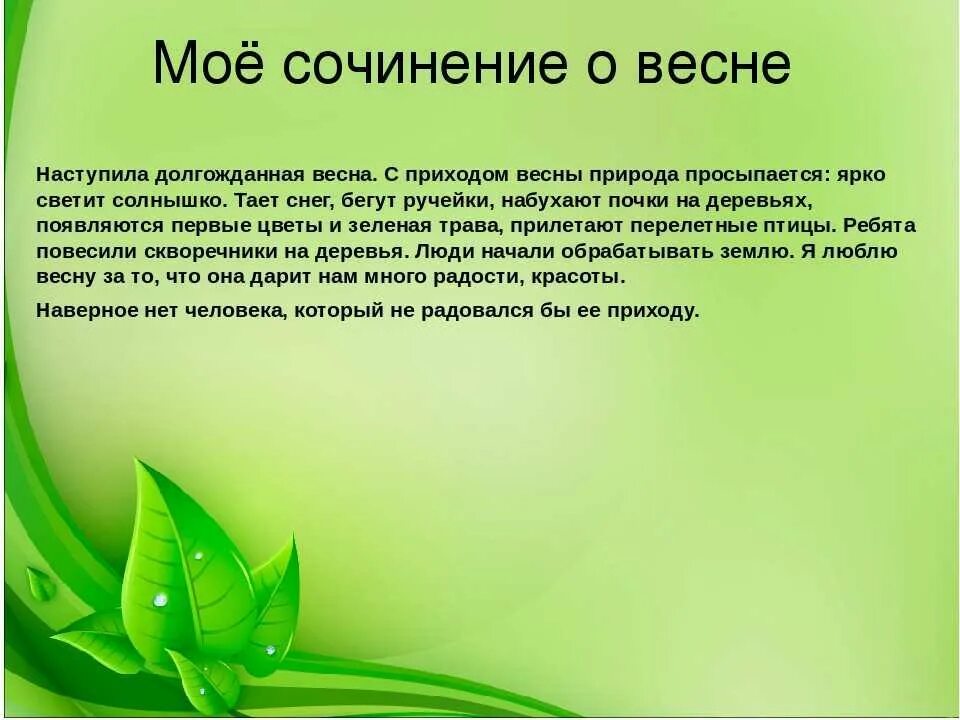 Моё сочинение о весне

Наступила долгожданная весна. С приходом весны природа просыпается: ярко светит солнышко. Тает снег, бегут ручейки, набухают почки на деревьях, появляются первые цветы и зеленая трава, прилетают перелетные птицы. Ребята повесили скворечники на деревья. Люди начали обрабатывать землю. Я люблю весну за то, что она дарит нам много радости, красоты.

Наверное нет человека, который не радовался бы ее приходу.